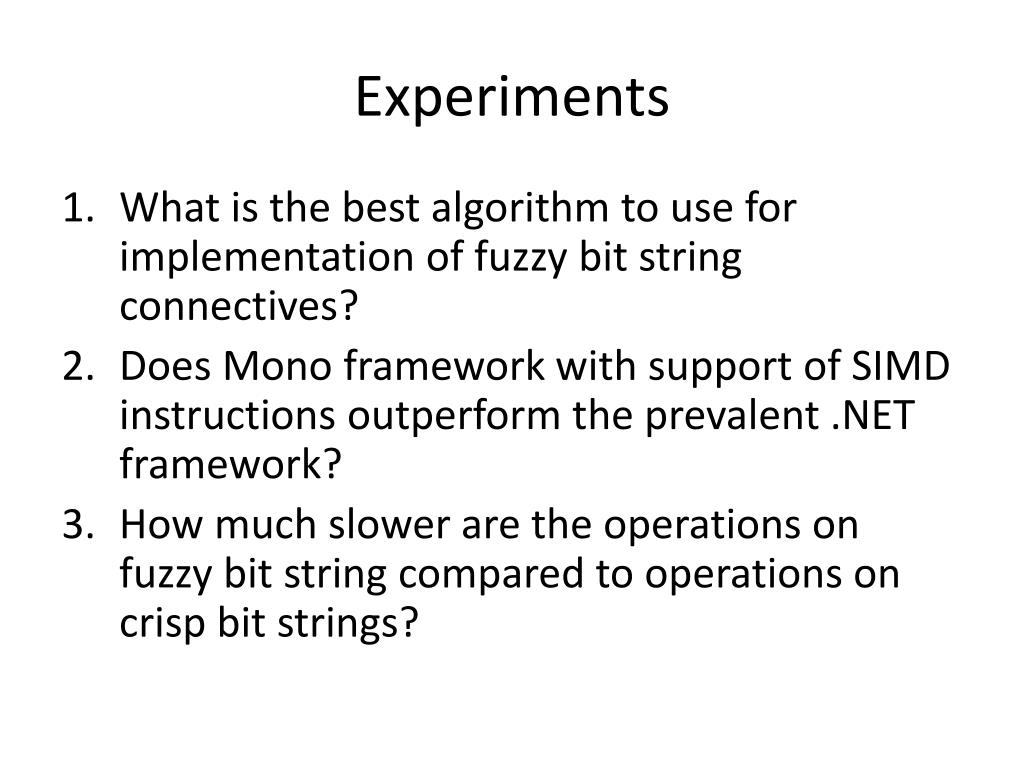 Experiments

1. What is the best algorithm to use for implementation of fuzzy bit string connectives?
2. Does Mono framework with support of SIMD instructions outperform the prevalent .NET framework?
3. How much slower are the operations on fuzzy bit string compared to operations on crisp bit strings?